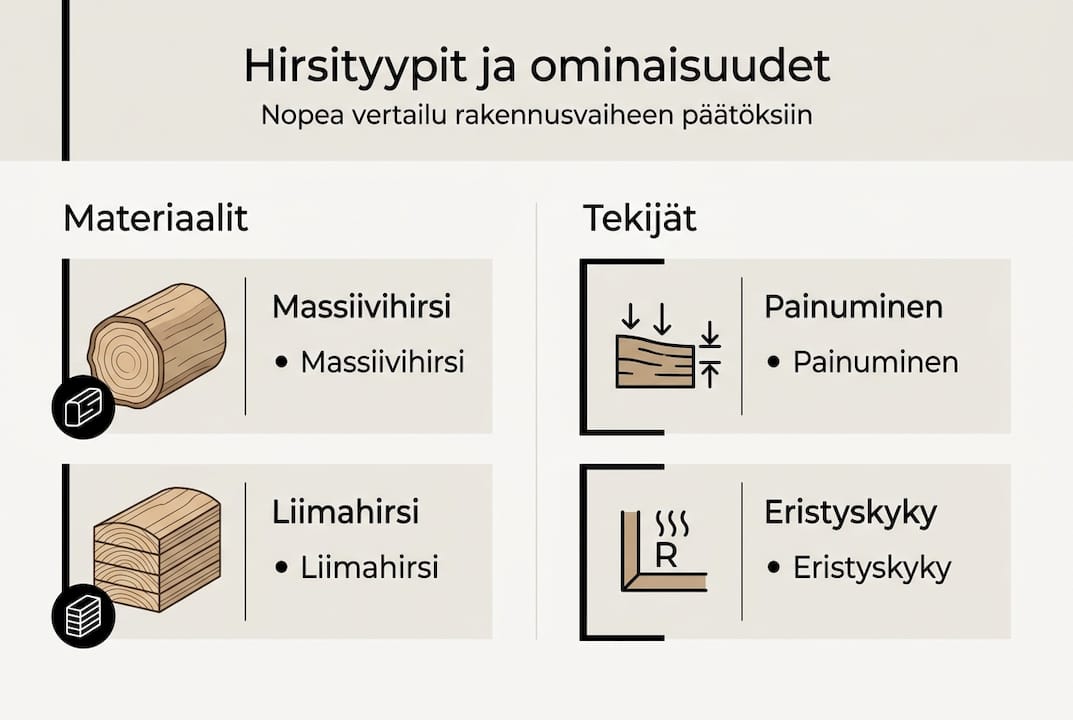 Hirsityypit ja ominaisuudet
Nopea vertailu rakennusvaiheen päätöksiin

Materiaalit

Massiivihirsi
• Massiivihirsi

Liimahirsi
• Liimahirsi

Tekijät

Painuminen
• Painuminen

R

Eristyskyky
• Eristyskyky